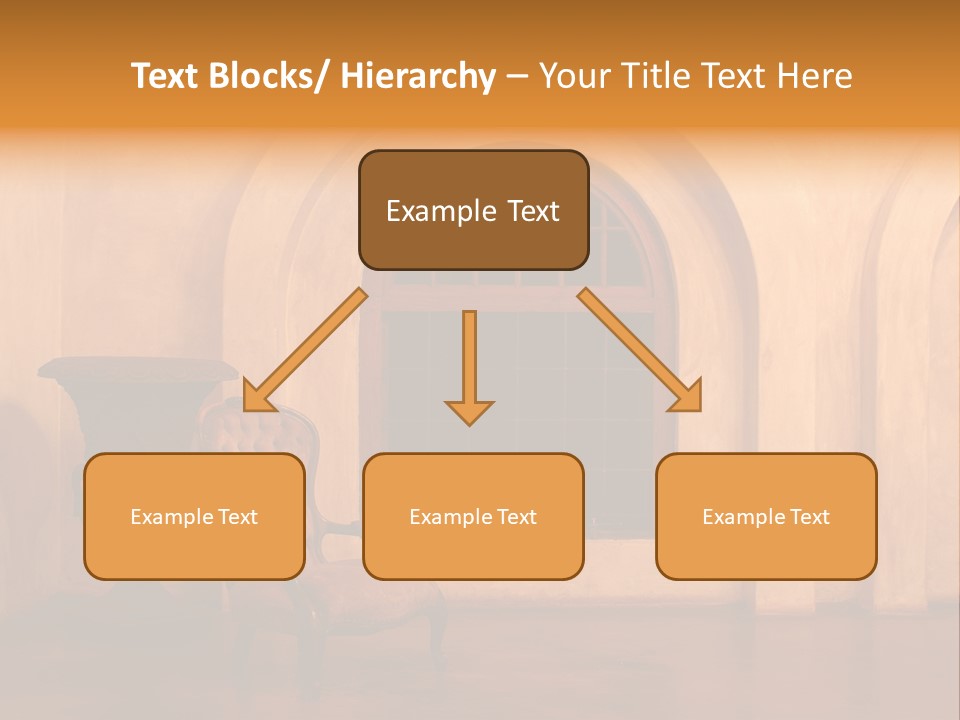 Text Blocks/ Hierarchy – Your Title Text Here

Example Text

Example Text

Example Text

Example Text